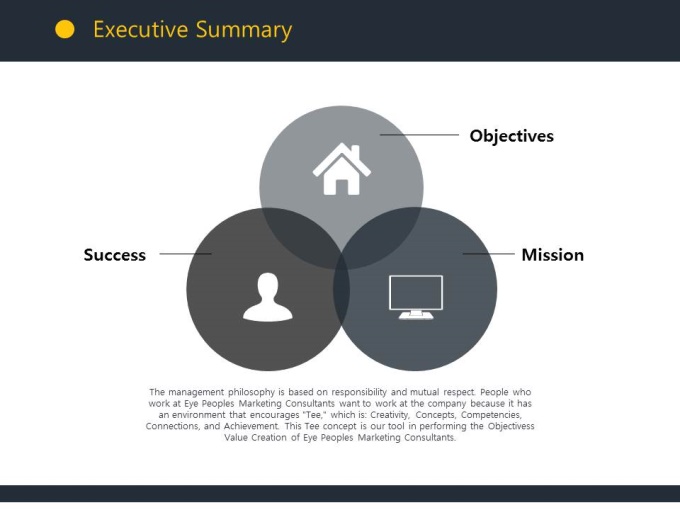 Executive Summary

Objectives

Success

Mission

The management philosophy is based on responsibility and mutual respect. People who work at Eye Peoples Marketing Consultants want to work at the company because it has an environment that encourages "Tee," which is: Creativity, Concepts, Competencies, Connections, and Achievement. This Tee concept is our tool in performing the Objectivess Value Creation of Eye Peoples Marketing Consultants.